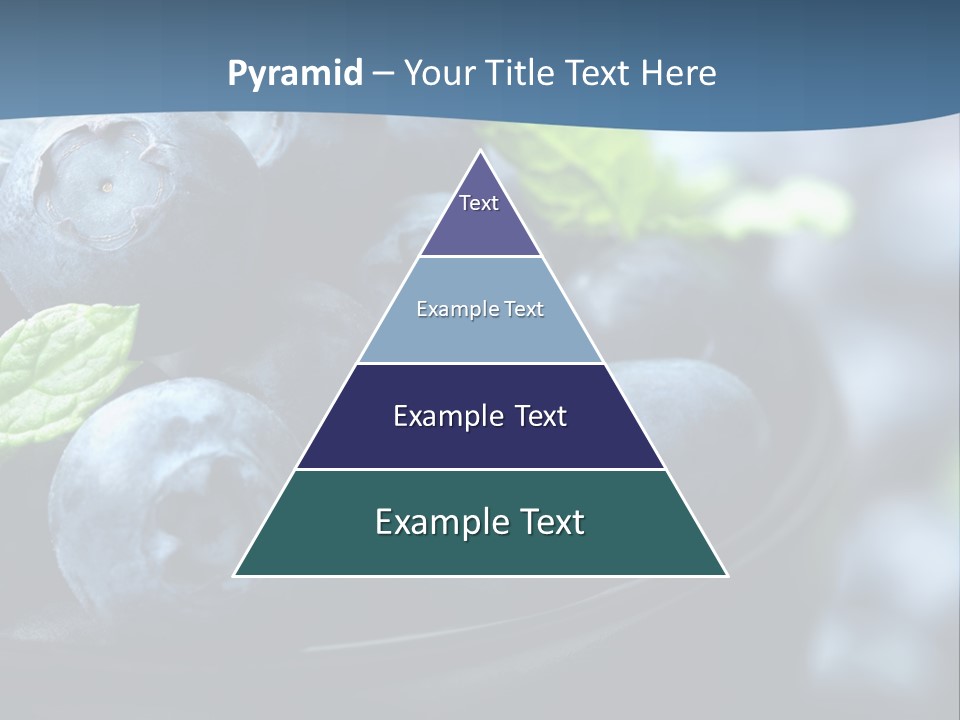 Pyramid – Your Title Text Here

Text

Example Text

Example Text

Example Text